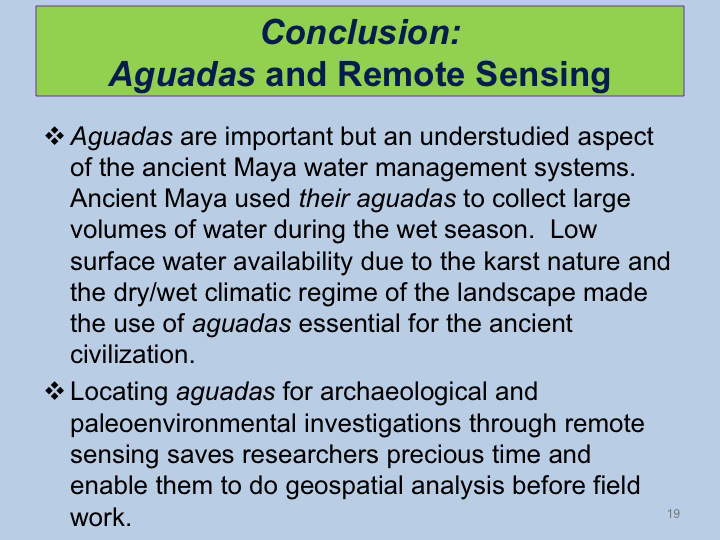 Conclusion:
Aguadas and Remote Sensing

❖ Aguadas are important but an understudied aspect of the ancient Maya water management systems. Ancient Maya used their aguadas to collect large volumes of water during the wet season. Low surface water availability due to the karst nature and the dry/wet climatic regime of the landscape made the use of aguadas essential for the ancient civilization.

❖ Locating aguadas for archaeological and paleoenvironmental investigations through remote sensing saves researchers precious time and enable them to do geospatial analysis before field work.

19